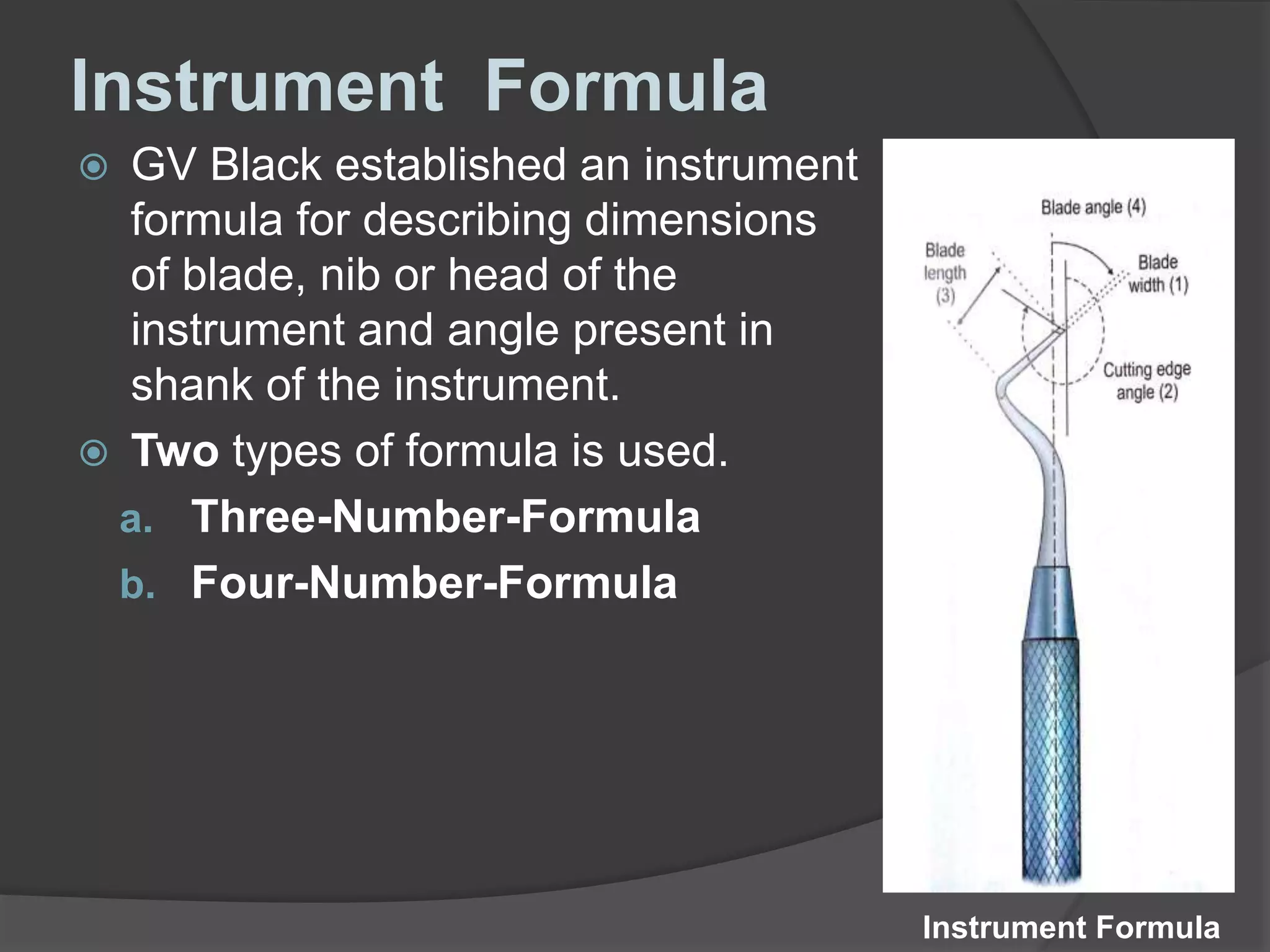 Instrument Formula

GV Black established an instrument formula for describing dimensions of blade, nib or head of the instrument and angle present in shank of the instrument.

Two types of formula is used.

a. Three-Number-Formula

b. Four-Number-Formula

Blade angle (4)

Blade length (3)

Blade width (1)

Cutting edge angle (2)

Instrument Formula